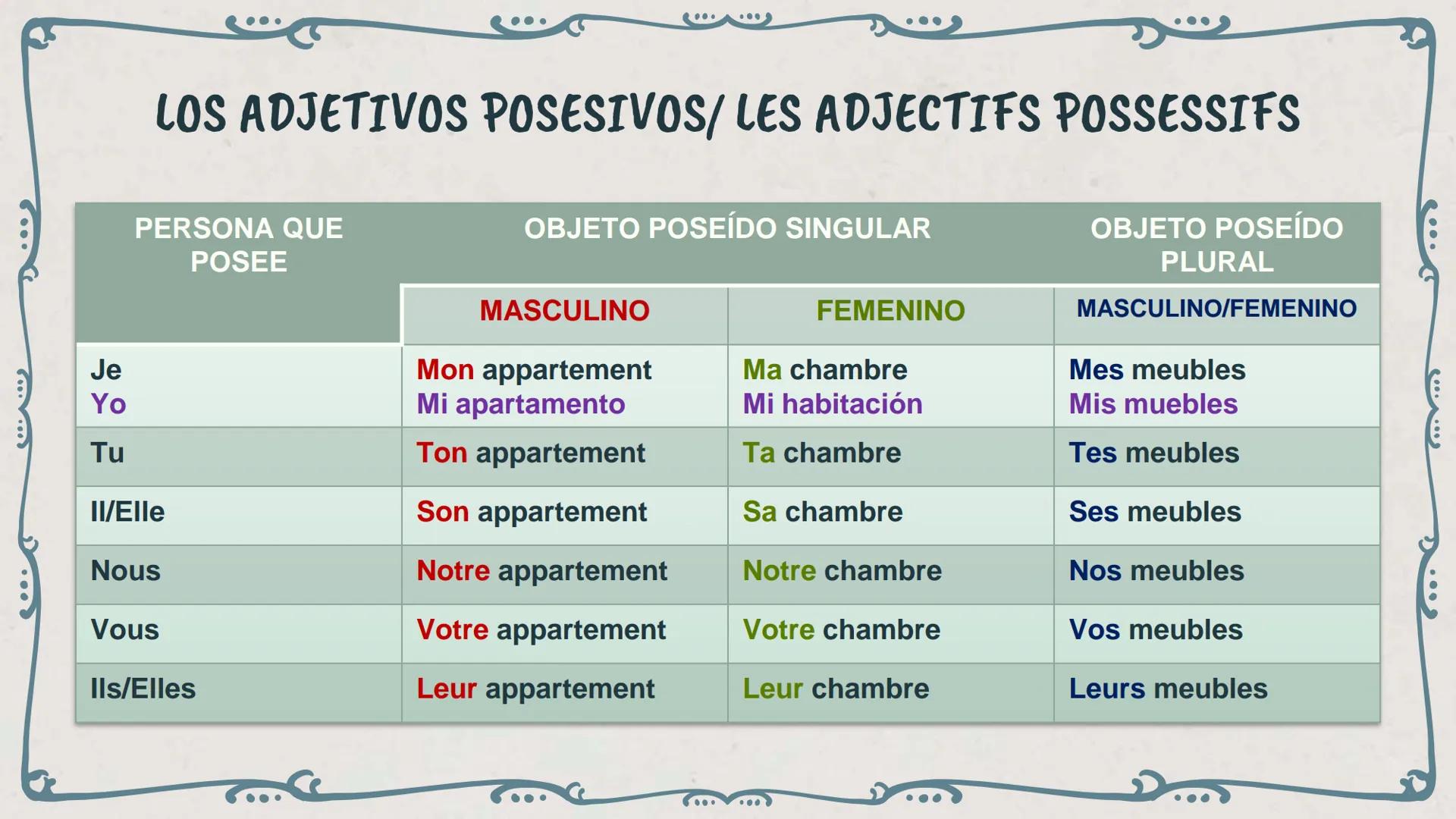 LOS ADJETIVOS POSESIVOS/ LES ADJECTIFS POSSESSIFS

| PERSONA QUE POSEE | OBJETO POSEÍDO SINGULAR | | OBJETO POSEÍDO PLURAL |
|---|---|---|---|
| | MASCULINO | FEMENINO | MASCULINO/FEMENINO |
| Je Yo | Mon appartement Mi apartamento | Ma chambre Mi habitación | Mes meubles Mis muebles |
| Tu | Ton appartement | Ta chambre | Tes meubles |
| Il/Elle | Son appartement | Sa chambre | Ses meubles |
| Nous | Notre appartement | Notre chambre | Nos meubles |
| Vous | Votre appartement | Votre chambre | Vos meubles |
| Ils/Elles | Leur appartement | Leur chambre | Leurs meubles |